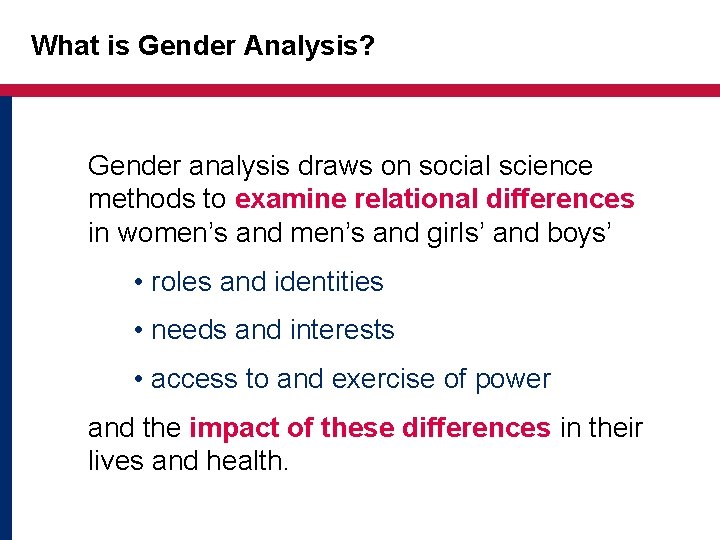 What is Gender Analysis?

Gender analysis draws on social science methods to examine relational differences in women’s and men’s and girls’ and boys’

• roles and identities

• needs and interests

• access to and exercise of power

and the impact of these differences in their lives and health.